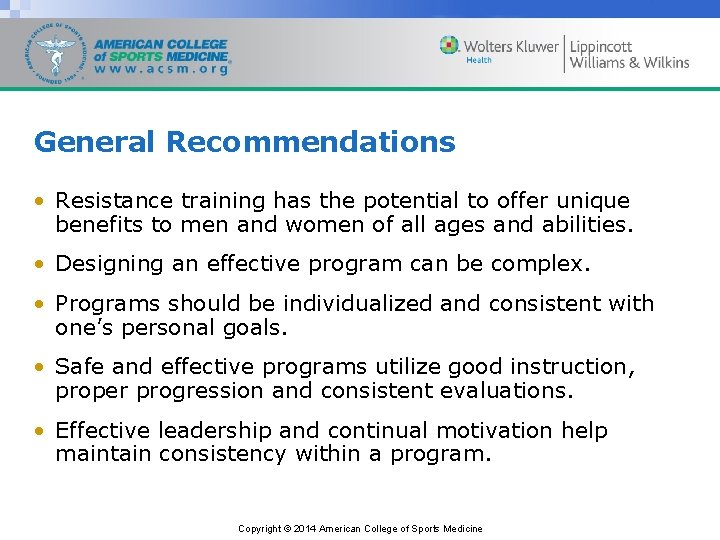 AMERICAN COLLEGE OF SPORTS MEDICINE FOUNDED 1954

AMERICAN COLLEGE of SPORTS MEDICINE www.acsm.org

Wolters Kluwer Health | Lippincott Williams & Wilkins

General Recommendations

• Resistance training has the potential to offer unique benefits to men and women of all ages and abilities.

• Designing an effective program can be complex.

• Programs should be individualized and consistent with one's personal goals.

• Safe and effective programs utilize good instruction, proper progression and consistent evaluations.

• Effective leadership and continual motivation help maintain consistency within a program.

Copyright © 2014 American College of Sports Medicine